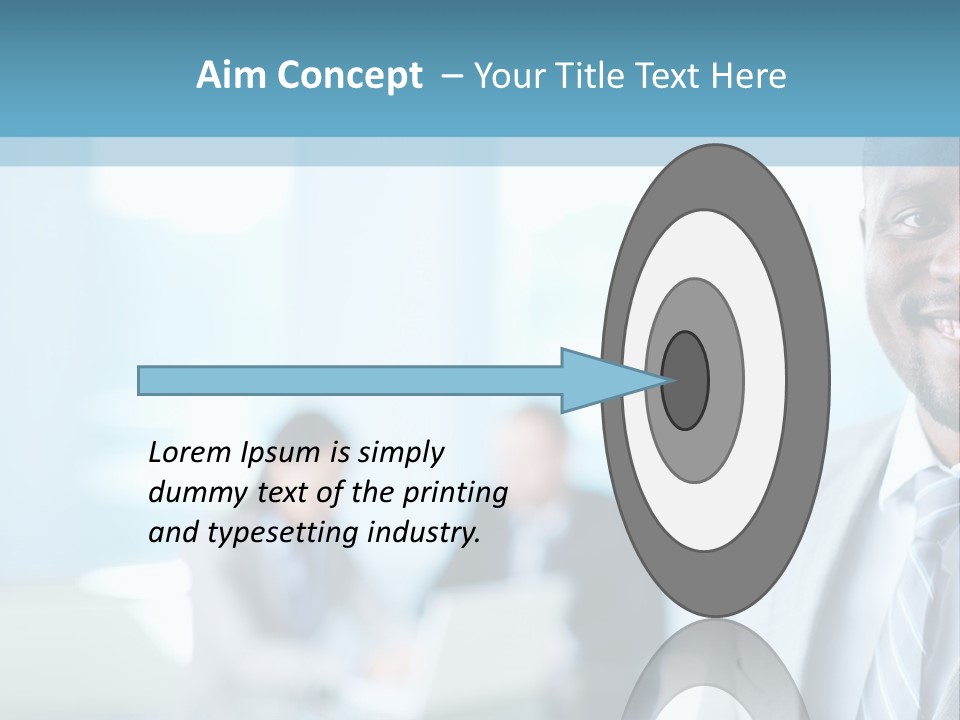 Aim Concept – Your Title Text Here

Lorem Ipsum is simply dummy text of the printing and typesetting industry.